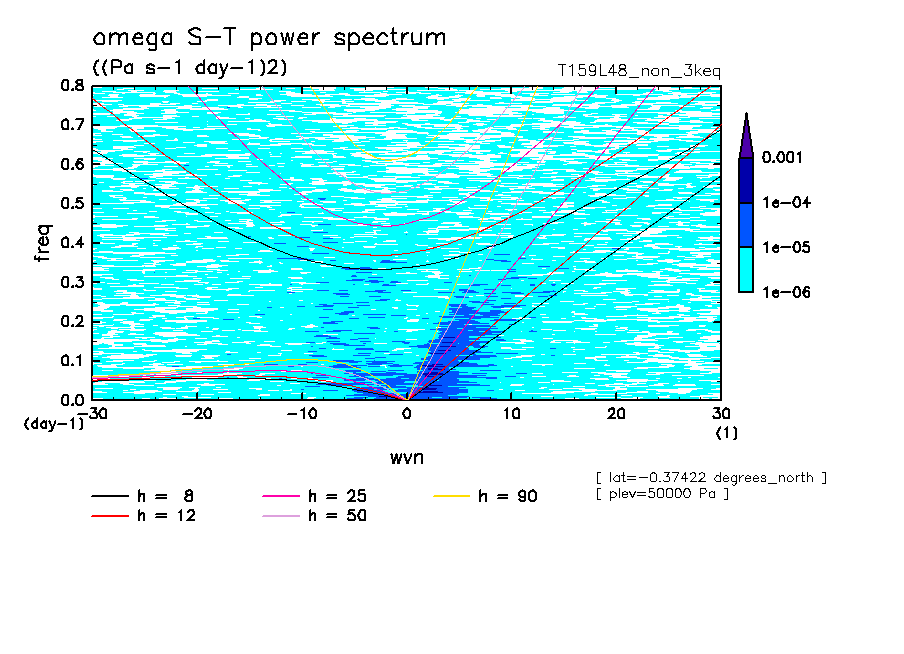 omega S-T power spectrum
((Pa s-1 day-1)2)
T159L48_non_3keq

0.8
0.7
0.6
0.5
0.4
0.3
0.2
0.1
0.0
freq
(day-1)
-30
-20
-10
0
10
20
30
(1)
wvn

0.001
1e-04
1e-05
1e-06

[ lat=-0.37422 degrees_north ]
[ plev=50000 Pa ]

h = 8
h = 12
h = 25
h = 50
h = 90